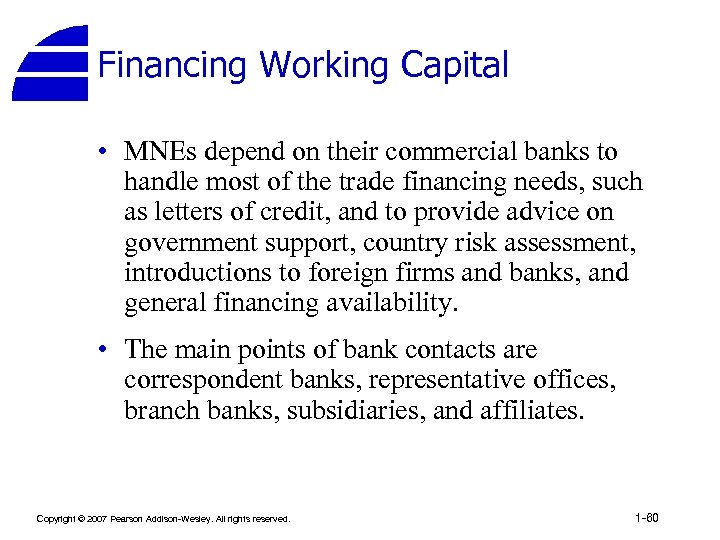 Financing Working Capital

• MNEs depend on their commercial banks to handle most of the trade financing needs, such as letters of credit, and to provide advice on government support, country risk assessment, introductions to foreign firms and banks, and general financing availability.

• The main points of bank contacts are correspondent banks, representative offices, branch banks, subsidiaries, and affiliates.

Copyright © 2007 Pearson Addison-Wesley. All rights reserved.

1-60